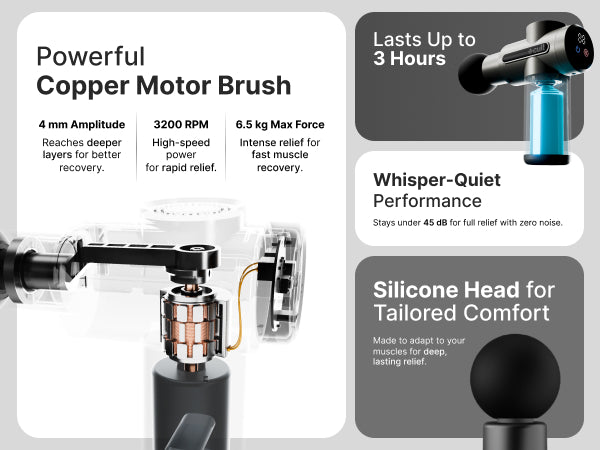 Powerful
Copper Motor Brush

4 mm Amplitude
Reaches deeper layers for better recovery.

3200 RPM
High-speed power for rapid relief.

6.5 kg Max Force
Intense relief for fast muscle recovery.

Lasts Up to
3 Hours

Whisper-Quiet
Performance

Stays under 45 dB for full relief with zero noise.

Silicone Head for
Tailored Comfort

Made to adapt to your muscles for deep, lasting relief.